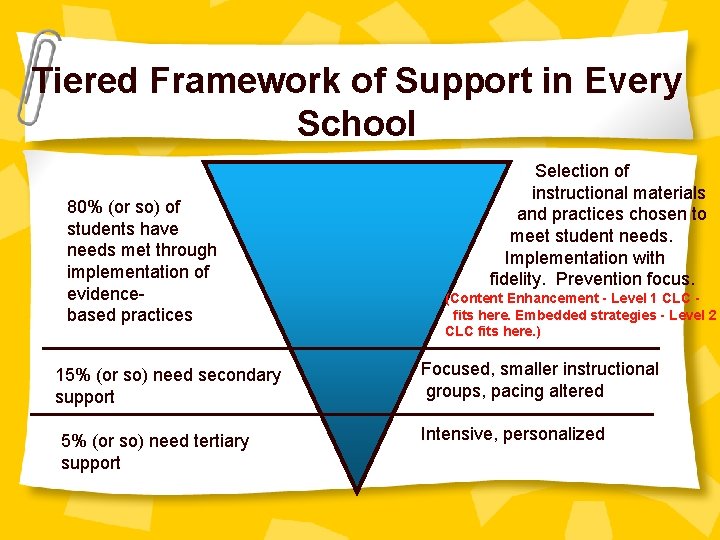 Tiered Framework of Support in Every School

80% (or so) of students have needs met through implementation of evidence-based practices

Selection of instructional materials and practices chosen to meet student needs. Implementation with fidelity. Prevention focus. (Content Enhancement - Level 1 CLC - fits here. Embedded strategies - Level 2 CLC fits here.)

15% (or so) need secondary support

Focused, smaller instructional groups, pacing altered

5% (or so) need tertiary support

Intensive, personalized